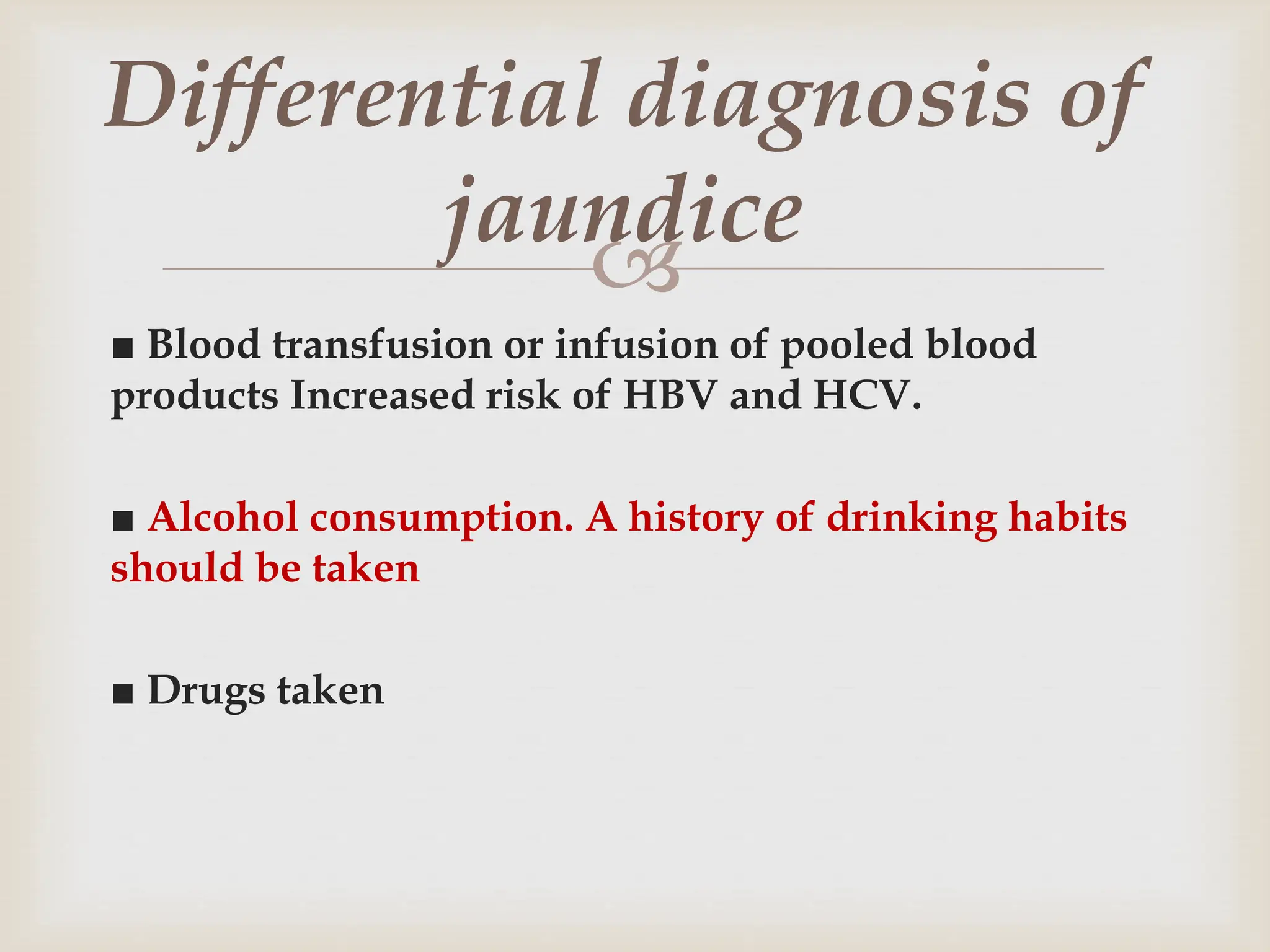 Differential diagnosis of jaundice

■ Blood transfusion or infusion of pooled blood products Increased risk of HBV and HCV.

■ Alcohol consumption. A history of drinking habits should be taken

■ Drugs taken